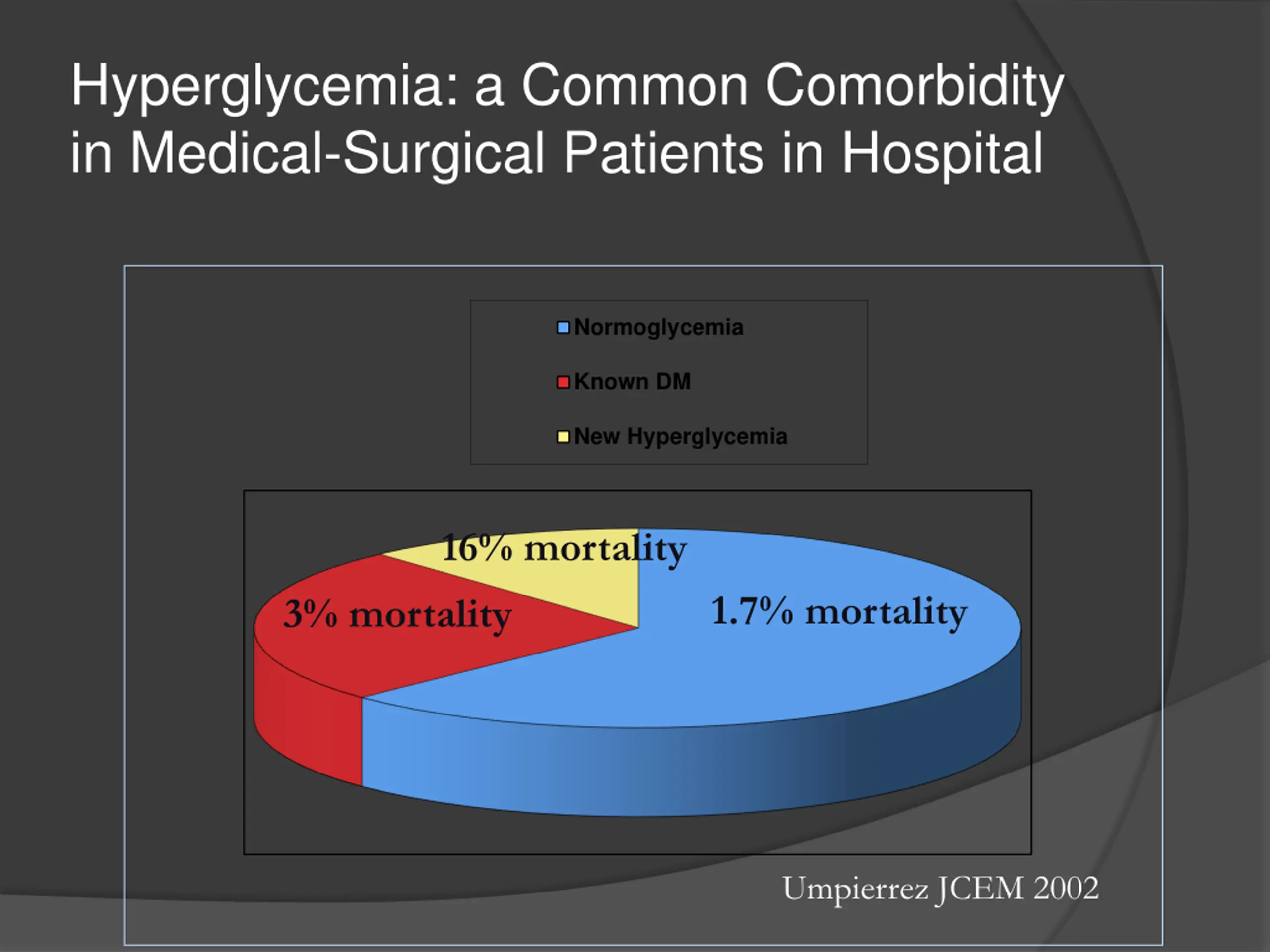 Hyperglycemia: a Common Comorbidity in Medical-Surgical Patients in Hospital

Normoglycemia
Known DM
New Hyperglycemia

16% mortality
3% mortality
1.7% mortality

Umpierrez JCEM 2002